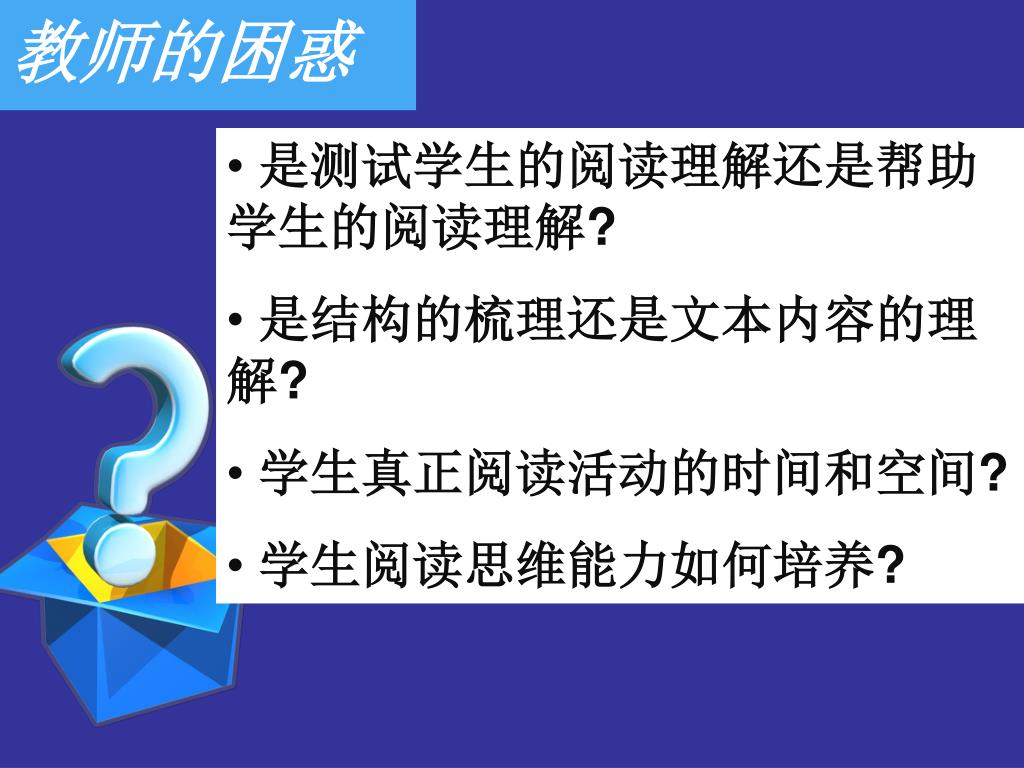 教师的困惑

• 是测试学生的阅读理解还是帮助学生的阅读理解?

• 是结构的梳理还是文本内容的理解?

• 学生真正阅读活动的时间和空间?

• 学生阅读思维能力如何培养?